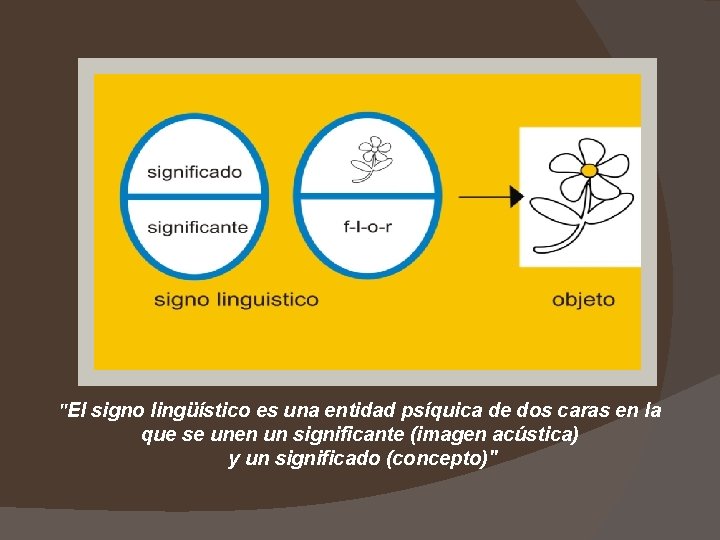 significado

significante

f-l-o-r

signo linguistico

objeto

"El signo lingüístico es una entidad psíquica de dos caras en la que se unen un significante (imagen acústica) y un significado (concepto)"